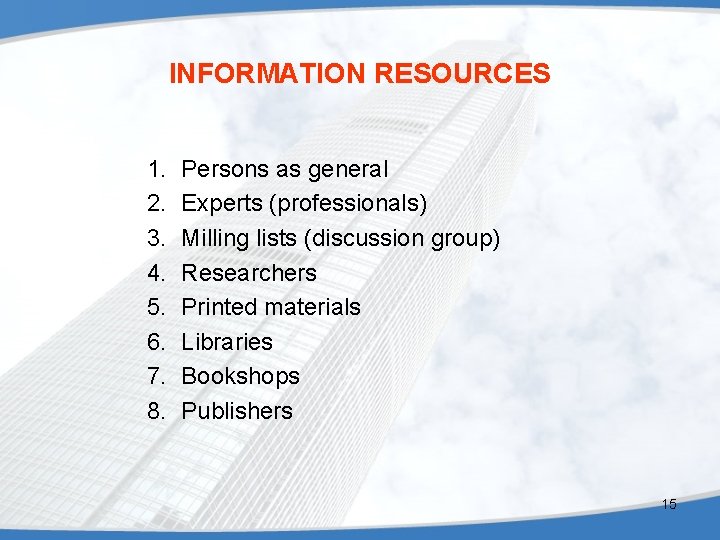 INFORMATION RESOURCES

1. Persons as general
2. Experts (professionals)
3. Milling lists (discussion group)
4. Researchers
5. Printed materials
6. Libraries
7. Bookshops
8. Publishers

15